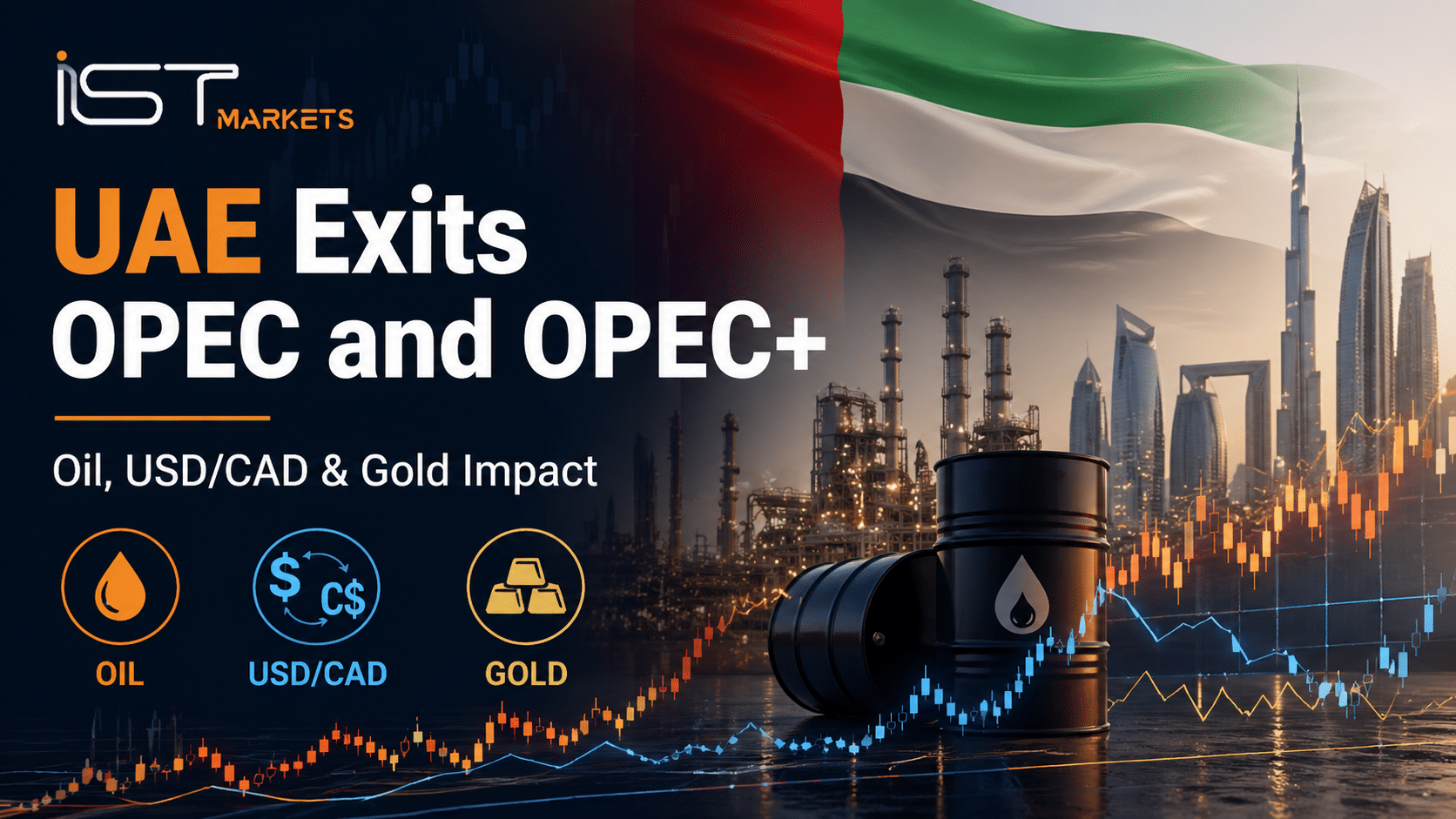 IST MARKETS

UAE Exits OPEC and OPEC+

Oil, USD/CAD & Gold Impact

$ C$

OIL

USD/CAD

GOLD